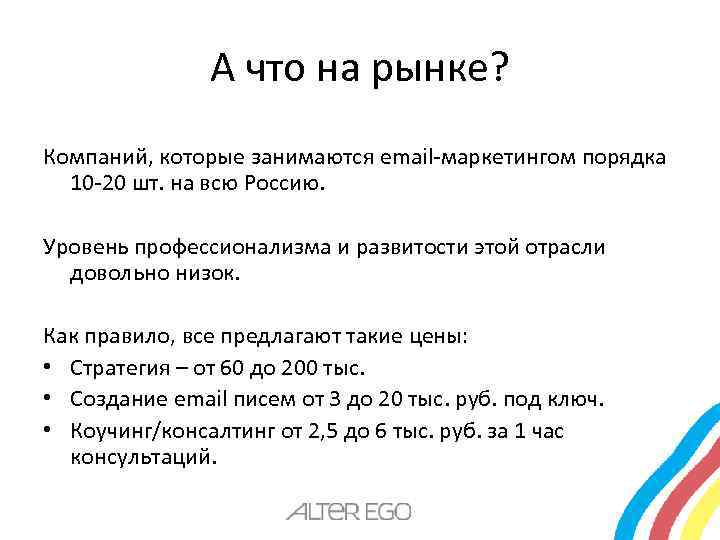 А что на рынке?

Компаний, которые занимаются email-маркетингом порядка 10-20 шт. на всю Россию.

Уровень профессионализма и развитости этой отрасли довольно низок.

Как правило, все предлагают такие цены:
• Стратегия – от 60 до 200 тыс.
• Создание email писем от 3 до 20 тыс. руб. под ключ.
• Коучинг/консалтинг от 2,5 до 6 тыс. руб. за 1 час консультаций.

ALTER EGO